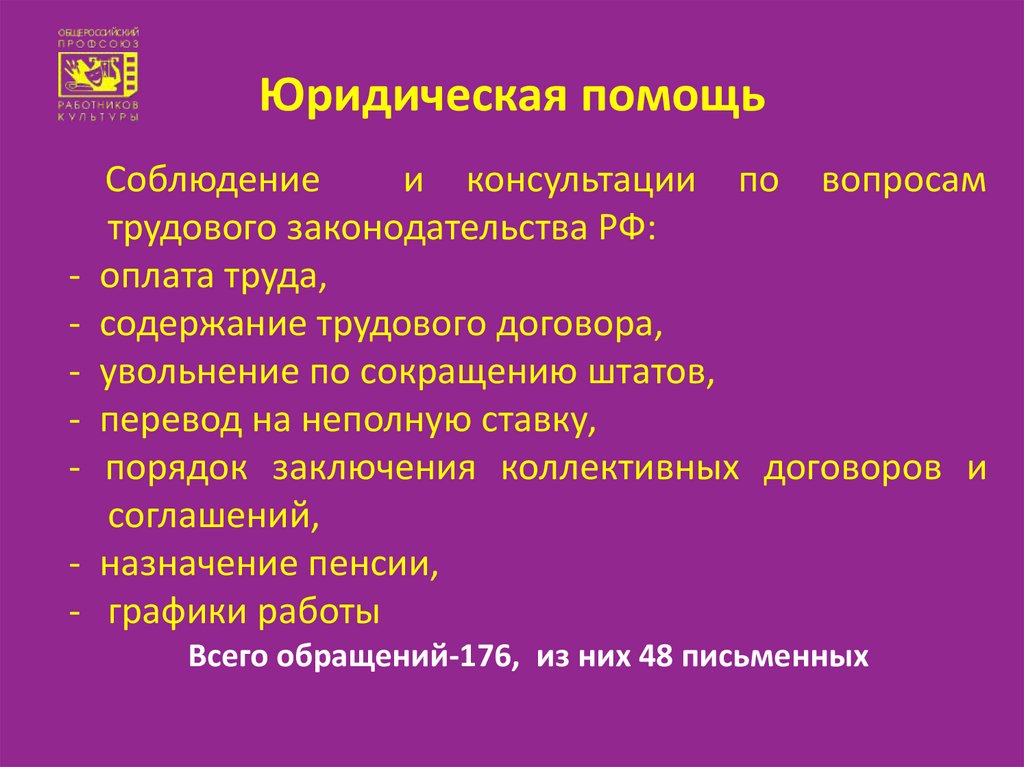 ОБЩЕРОССИЙСКИЙ ПРОФСОЮЗ РАБОТНИКОВ КУЛЬТУРЫ

Юридическая помощь

Соблюдение и консультации по вопросам трудового законодательства РФ:
- оплата труда,
- содержание трудового договора,
- увольнение по сокращению штатов,
- перевод на неполную ставку,
- порядок заключения коллективных договоров и соглашений,
- назначение пенсии,
- графики работы

Всего обращений-176, из них 48 письменных